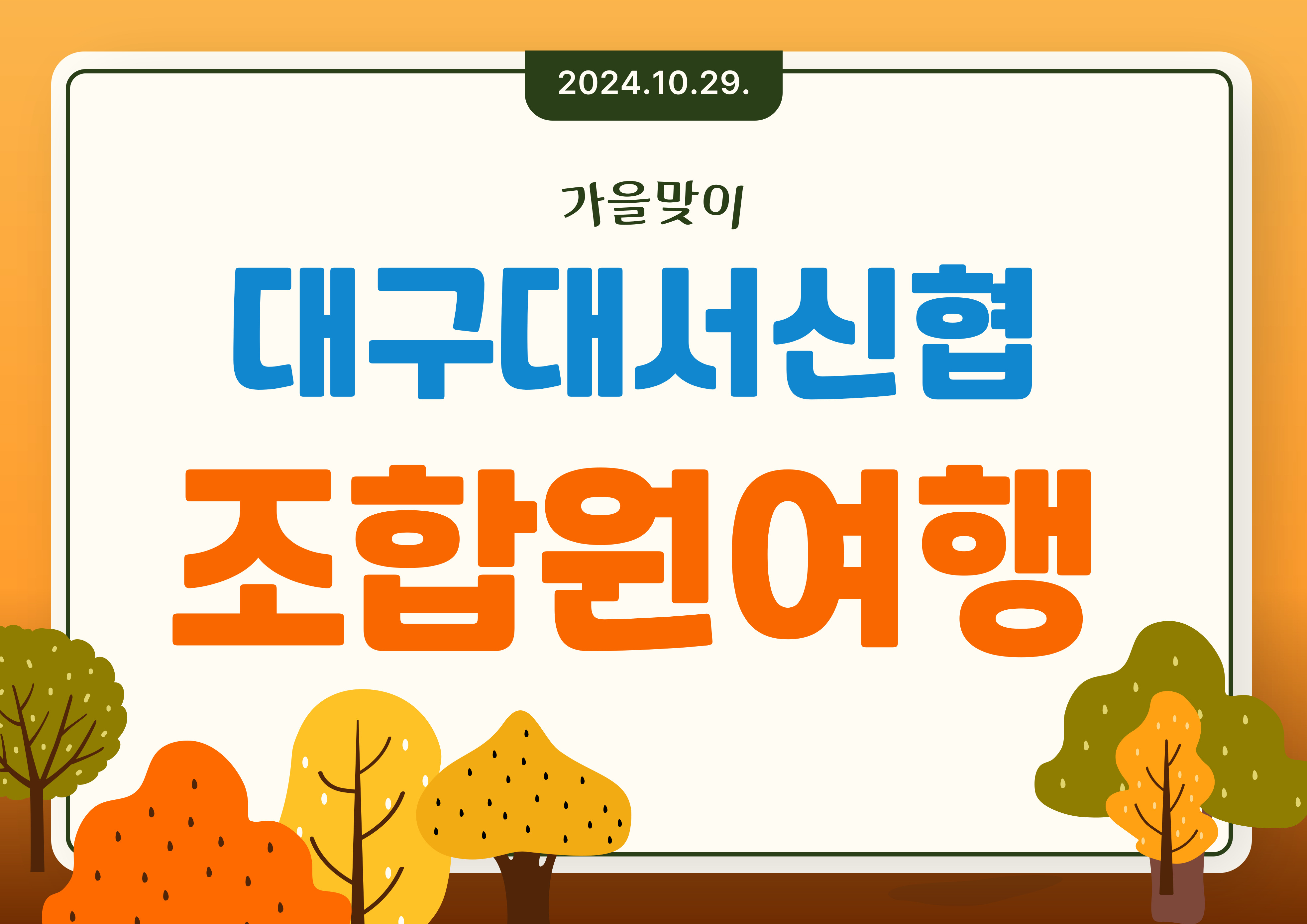 2024.10.29.

가을맞이

대구대서신협

조합원여행